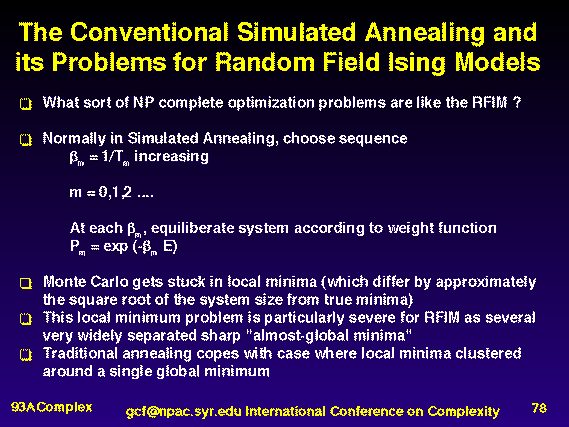 The Conventional Simulated Annealing and its Problems for Random Field Ising Models

What sort of NP complete optimization problems are like the RFIM ?

Normally in Simulated Annealing, choose sequence
$\beta_m = 1/T_m$ increasing

m = 0,1,2 ....

At each $\beta_m$, equiliberate system according to weight function
$P_m = \exp(-\beta_m E)$

Monte Carlo gets stuck in local minima (which differ by approximately the square root of the system size from true minima)

This local minimum problem is particularly severe for RFIM as several very widely separated sharp "almost-global minima"

Traditional annealing copes with case where local minima clustered around a single global minimum

93AComplex

gcf@npac.syr.edu International Conference on Complexity

78